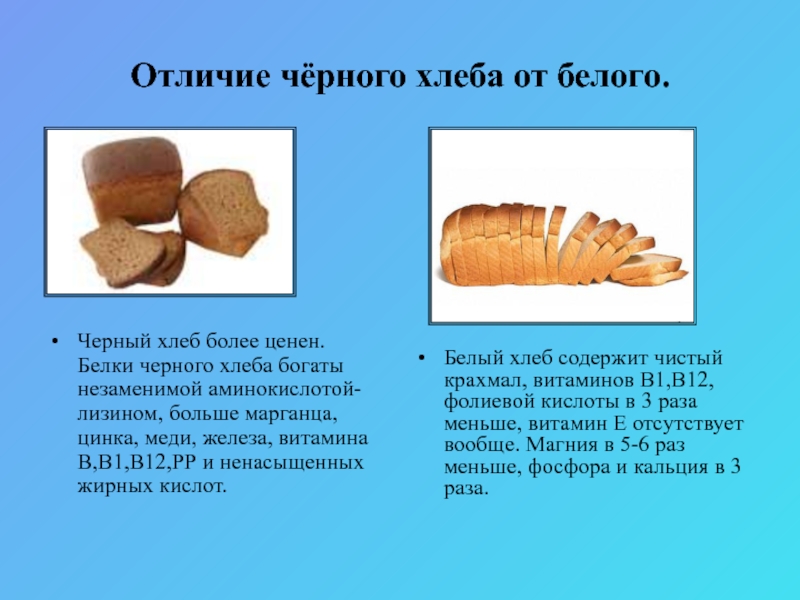 Отличие чёрного хлеба от белого.

• Черный хлеб более ценен. Белки черного хлеба богаты незаменимой аминокислотой-лизином, больше марганца, цинка, меди, железа, витамина В,В1,В12,РР и ненасыщенных жирных кислот.

• Белый хлеб содержит чистый крахмал, витаминов В1,В12, фолиевой кислоты в 3 раза меньше, витамин Е отсутствует вообще. Магния в 5-6 раз меньше, фосфора и кальция в 3 раза.